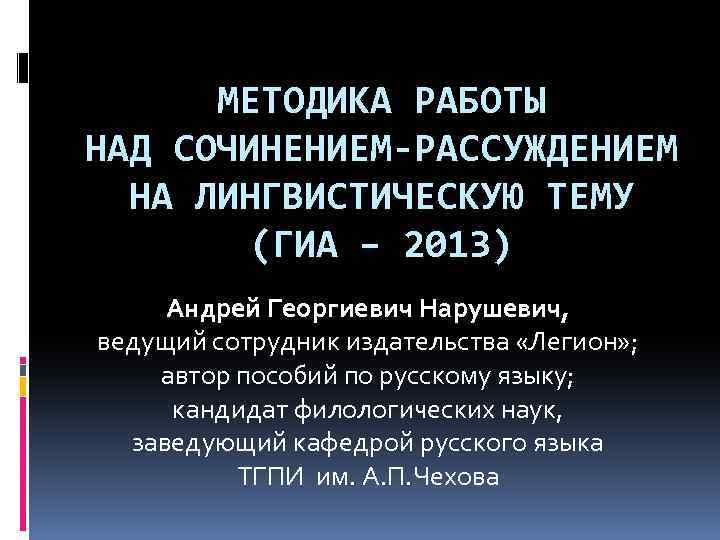 МЕТОДИКА РАБОТЫ
НАД СОЧИНЕНИЕМ-РАССУЖДЕНИЕМ
НА ЛИНГВИСТИЧЕСКУЮ ТЕМУ
(ГИА – 2013)

Андрей Георгиевич Нарушевич,
ведущий сотрудник издательства «Легион»;
автор пособий по русскому языку;
кандидат филологических наук,
заведующий кафедрой русского языка
ТГПИ им. А.П.Чехова